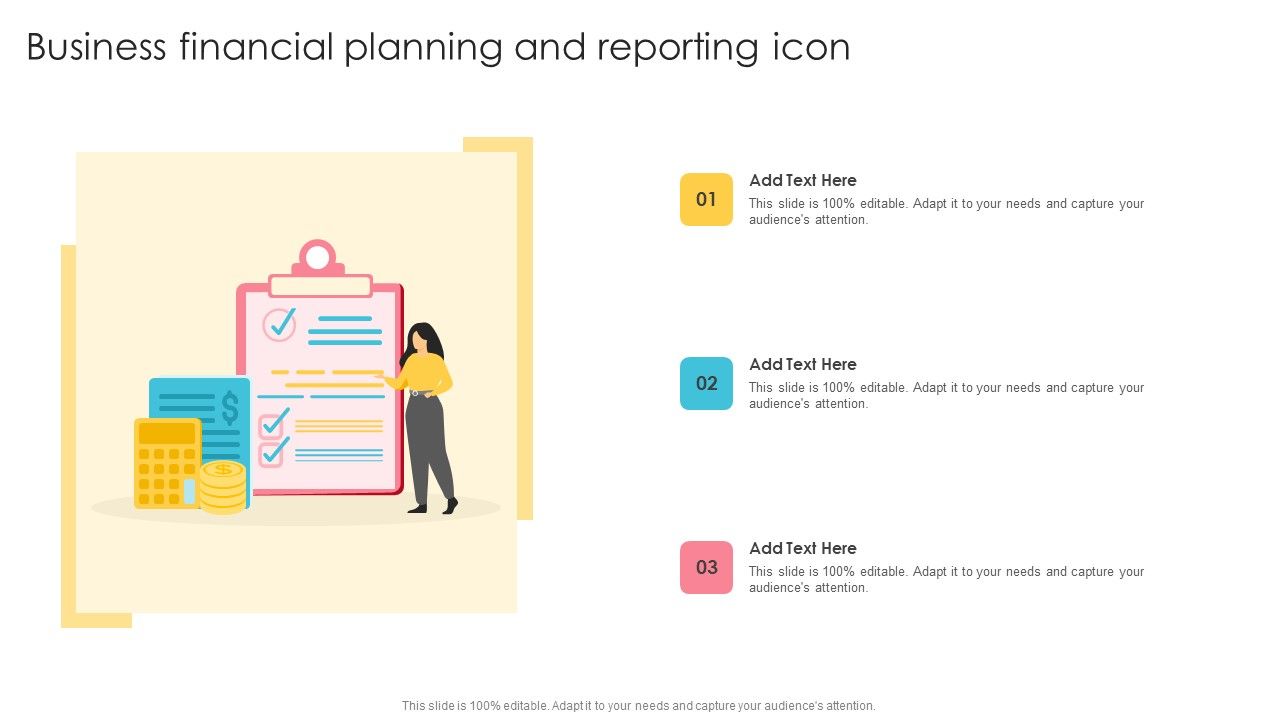 Business financial planning and reporting icon

$

$

01

Add Text Here

This slide is 100% editable. Adapt it to your needs and capture your audience's attention.

02

Add Text Here

This slide is 100% editable. Adapt it to your needs and capture your audience's attention.

03

Add Text Here

This slide is 100% editable. Adapt it to your needs and capture your audience's attention.

This slide is 100% editable. Adapt it to your needs and capture your audience's attention.